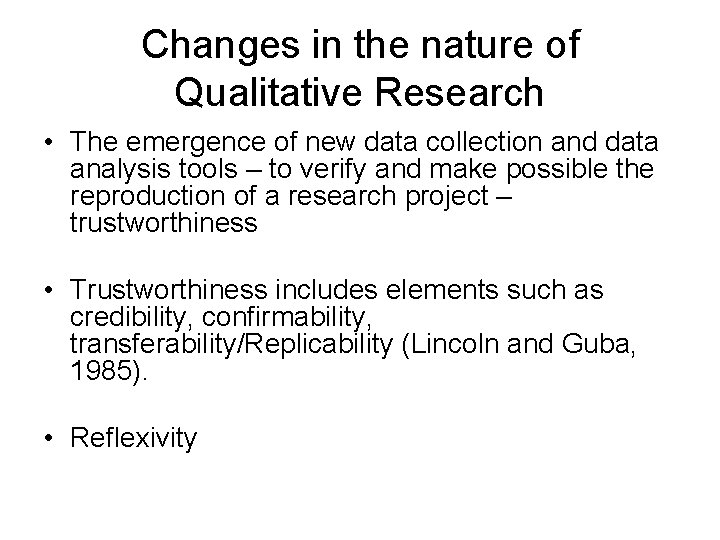 Changes in the nature of Qualitative Research

• The emergence of new data collection and data analysis tools – to verify and make possible the reproduction of a research project – trustworthiness

• Trustworthiness includes elements such as credibility, confirmability, transferability/Replicability (Lincoln and Guba, 1985).

• Reflexivity